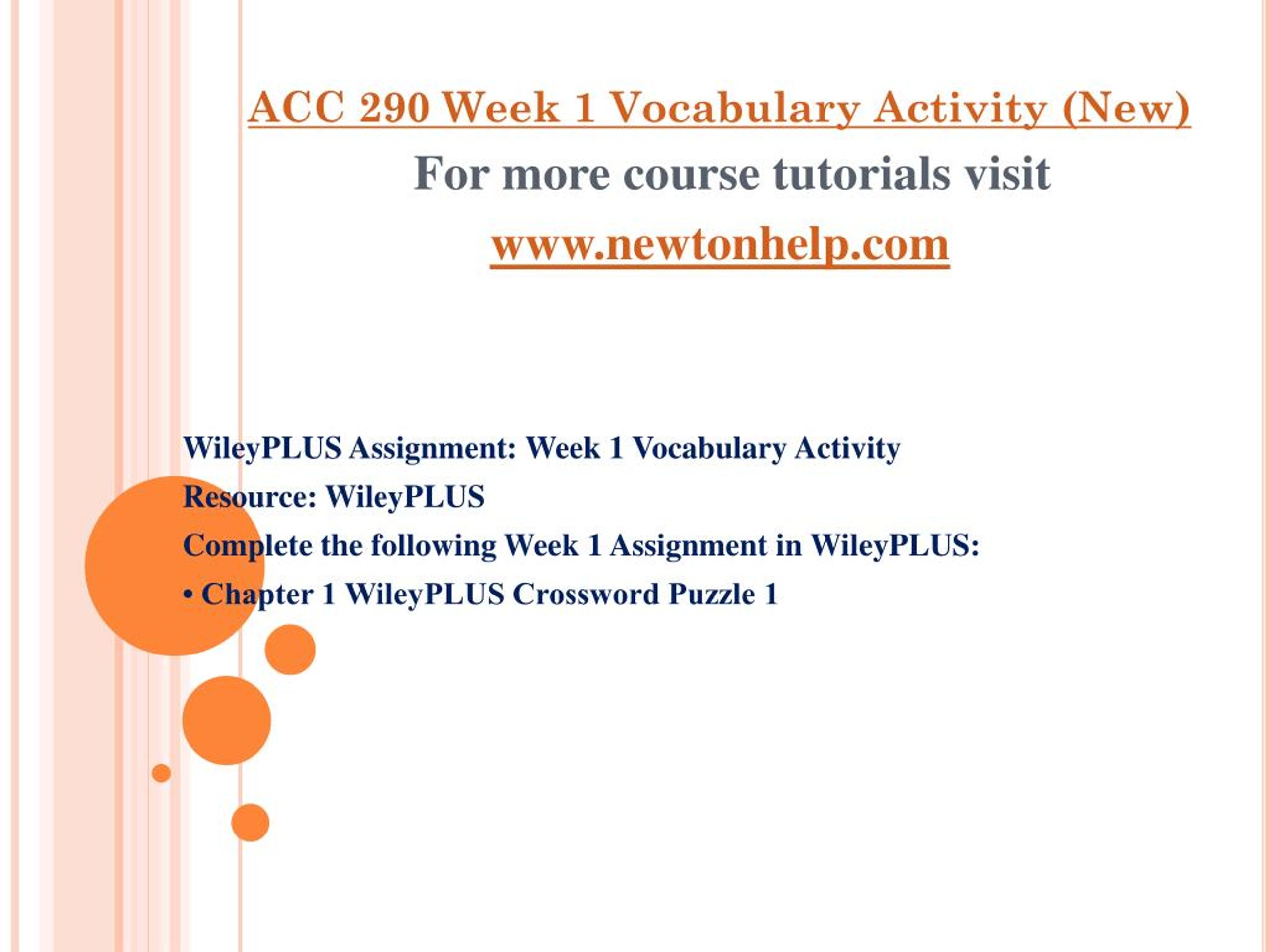 ACC 290 Week 1 Vocabulary Activity (New)
For more course tutorials visit
www.newtonhelp.com

WileyPLUS Assignment: Week 1 Vocabulary Activity
Resource: WileyPLUS
Complete the following Week 1 Assignment in WileyPLUS:
• Chapter 1 WileyPLUS Crossword Puzzle 1